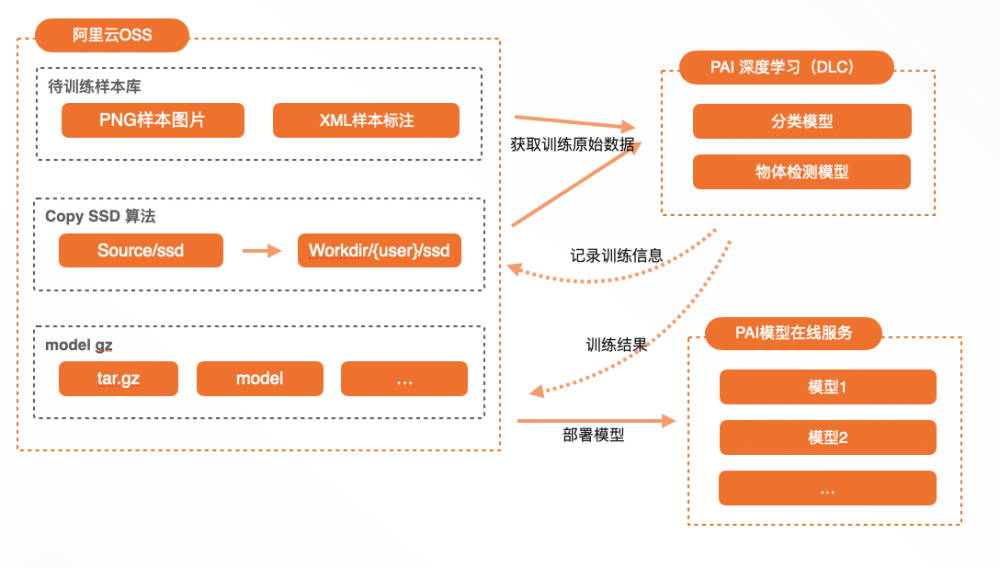 阿里云OSS

待训练样本库

PNG样本图片

XML样本标注

Copy SSD 算法

Source/ssd

Workdir/{user}/ssd

model gz

tar.gz

model

...

获取训练原始数据

记录训练信息

训练结果

部署模型

PAI 深度学习（DLC）

分类模型

物体检测模型

PAI模型在线服务

模型1

模型2

...